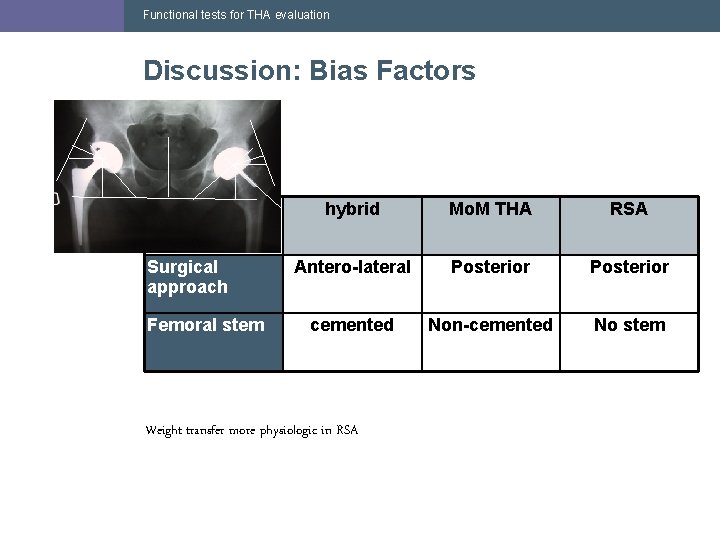 Functional tests for THA evaluation

Discussion: Bias Factors

| | hybrid | MoM THA | RSA |
|---|---|---|---|
| Surgical approach | Antero-lateral | Posterior | Posterior |
| Femoral stem | cemented | Non-cemented | No stem |

Weight transfer more physiologic in RSA